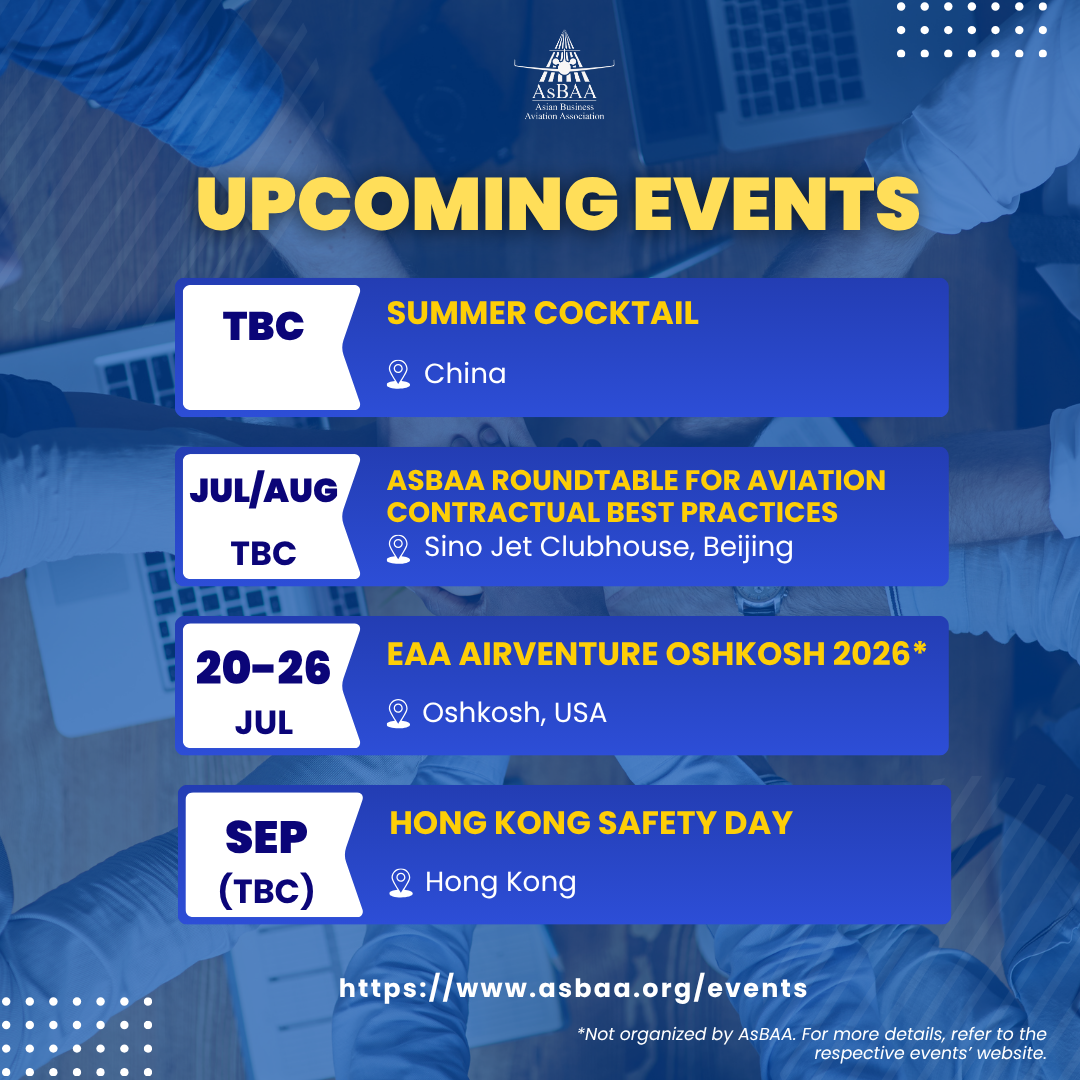 AsBAA
Asian Business Aviation Association

UPCOMING EVENTS

TBC

SUMMER COCKTAIL

China

JUL/AUG TBC

ASBAA ROUNDTABLE FOR AVIATION CONTRACTUAL BEST PRACTICES

Sino Jet Clubhouse, Beijing

20-26 JUL

EAA AIRVENTURE OSHKOSH 2026*

Oshkosh, USA

SEP (TBC)

HONG KONG SAFETY DAY

Hong Kong

https://www.asbaa.org/events

*Not organized by AsBAA. For more details, refer to the respective events' website.